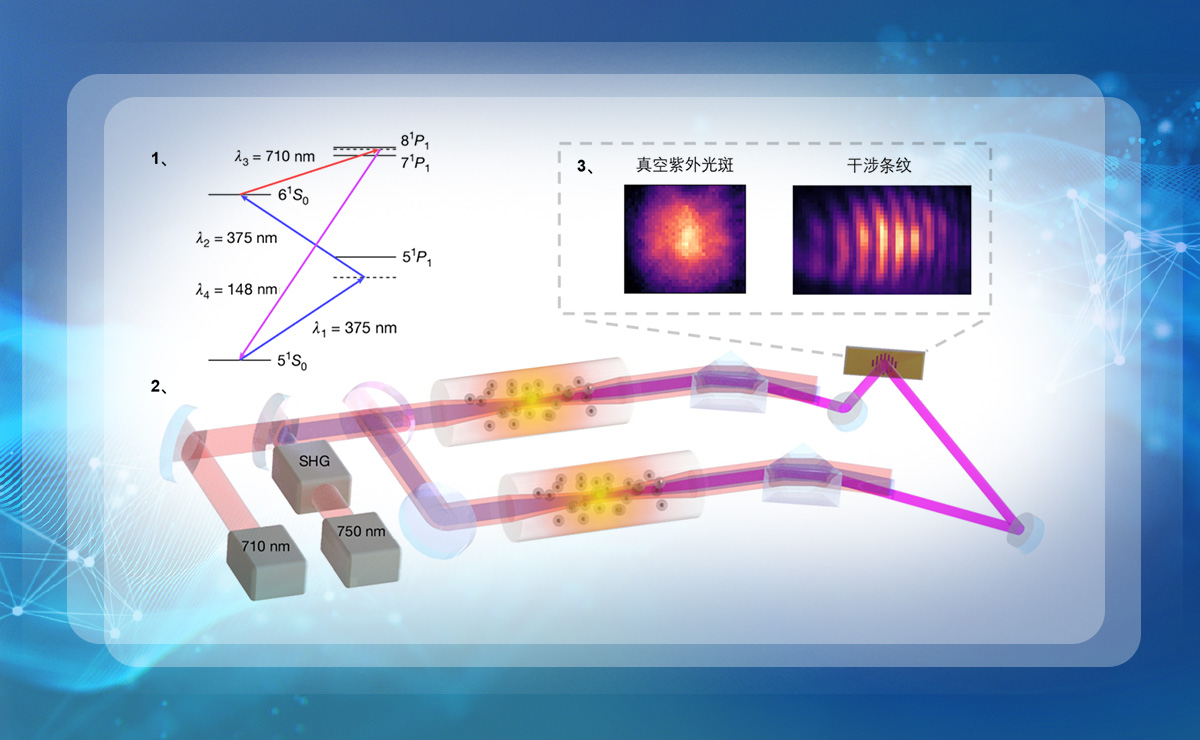 1、

$\lambda_3 = 710$ nm

$8^1P_1$

$7^1P_1$

$6^1S_0$

$\lambda_2 = 375$ nm

$5^1P_1$

$\lambda_4 = 148$ nm

$\lambda_1 = 375$ nm

$5^1S_0$

3、 真空紫外光斑 干涉条纹

2、

SHG

710 nm

750 nm